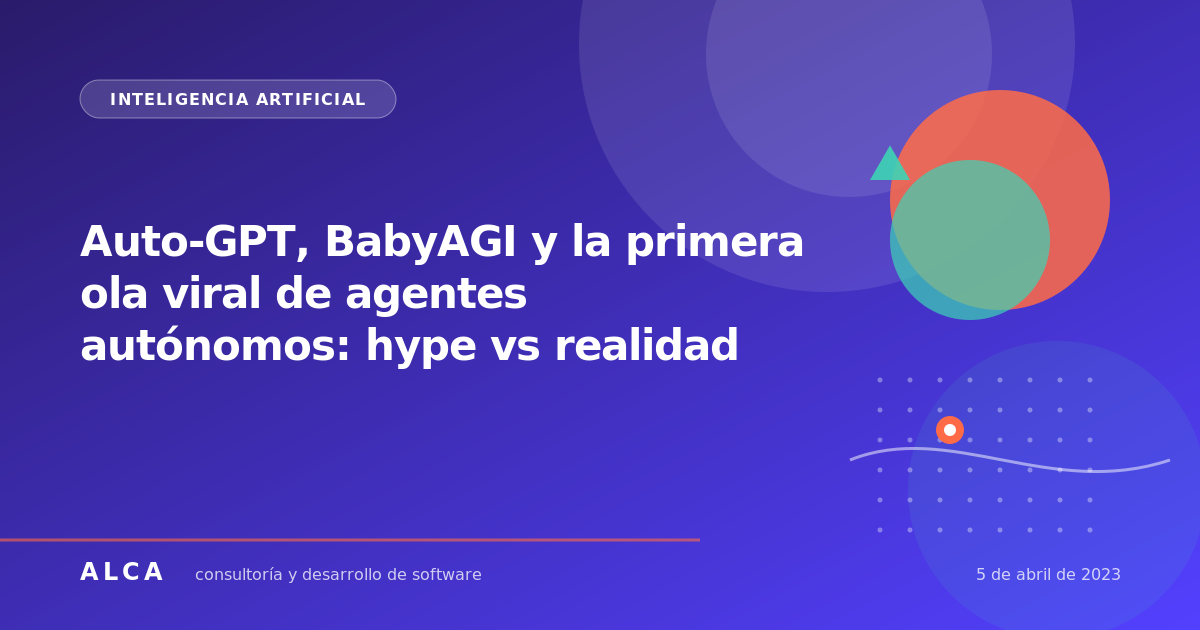 INTELIGENCIA ARTIFICIAL

Auto-GPT, BabyAGI y la primera ola viral de agentes autónomos: hype vs realidad

ALCA consultoría y desarrollo de software

5 de abril de 2023